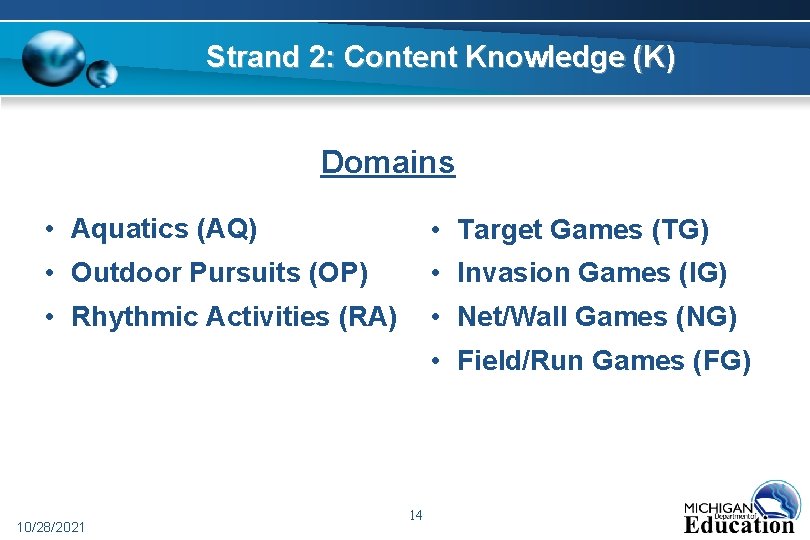 Strand 2: Content Knowledge (K)

Domains

• Aquatics (AQ)
• Outdoor Pursuits (OP)
• Rhythmic Activities (RA)

• Target Games (TG)
• Invasion Games (IG)
• Net/Wall Games (NG)
• Field/Run Games (FG)

10/28/2021

14

MICHIGAN Department of Education